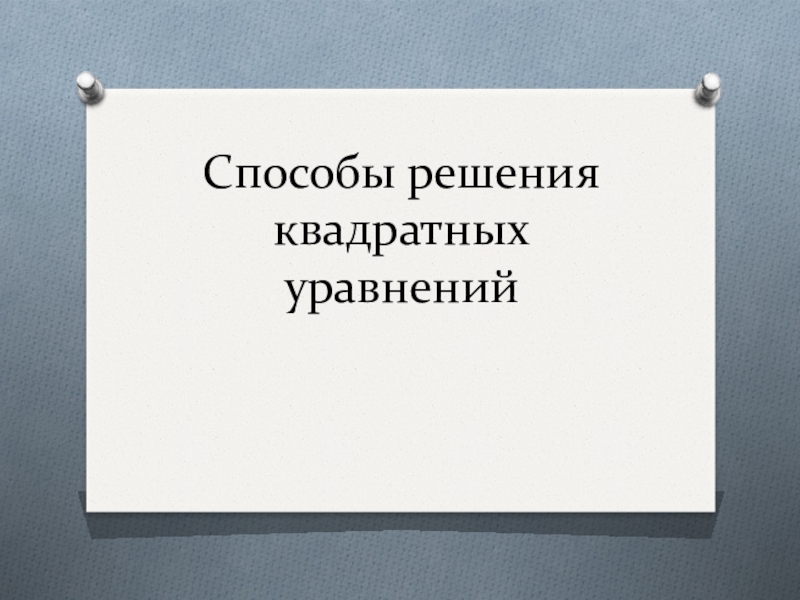 Способы решения квадратных уравнений